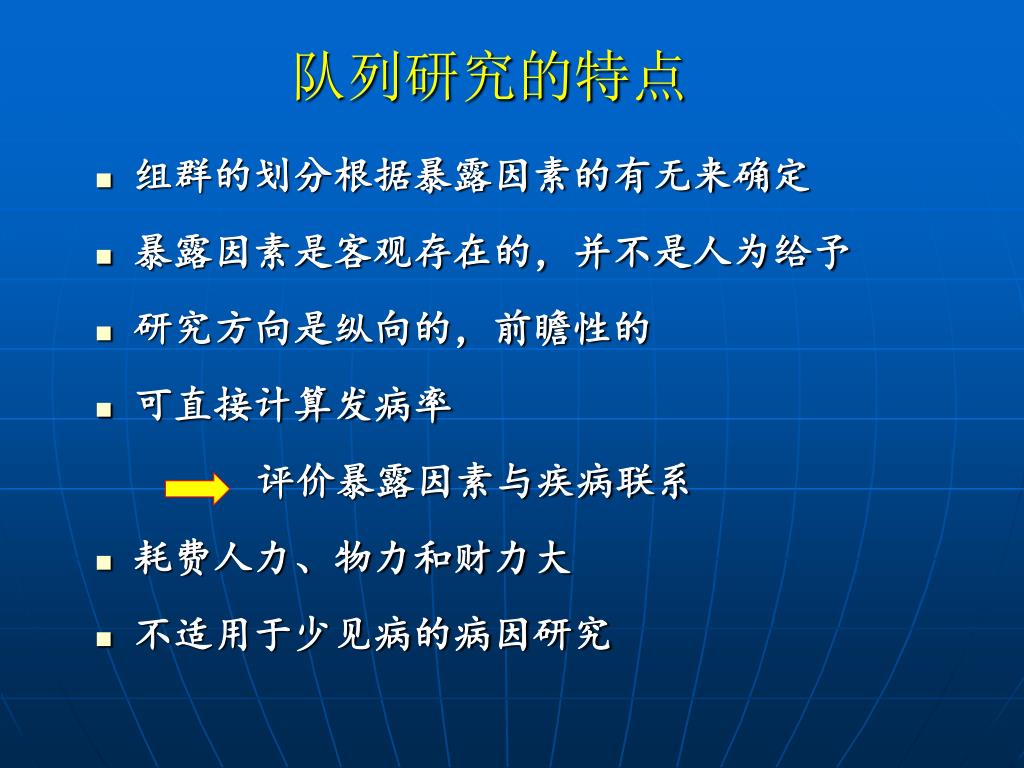 队列研究的特点

■ 组群的划分根据暴露因素的有无来确定

■ 暴露因素是客观存在的，并不是人为给予

■ 研究方向是纵向的，前瞻性的

■ 可直接计算发病率

评价暴露因素与疾病联系

■ 耗费人力、物力和财力大

■ 不适用于少见病的病因研究